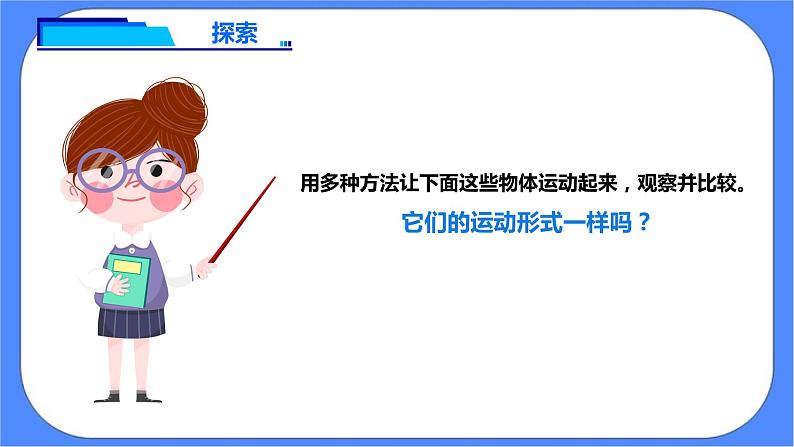 探索

用多种方法让下面这些物体运动起来，观察并比较。

它们的运动形式一样吗？